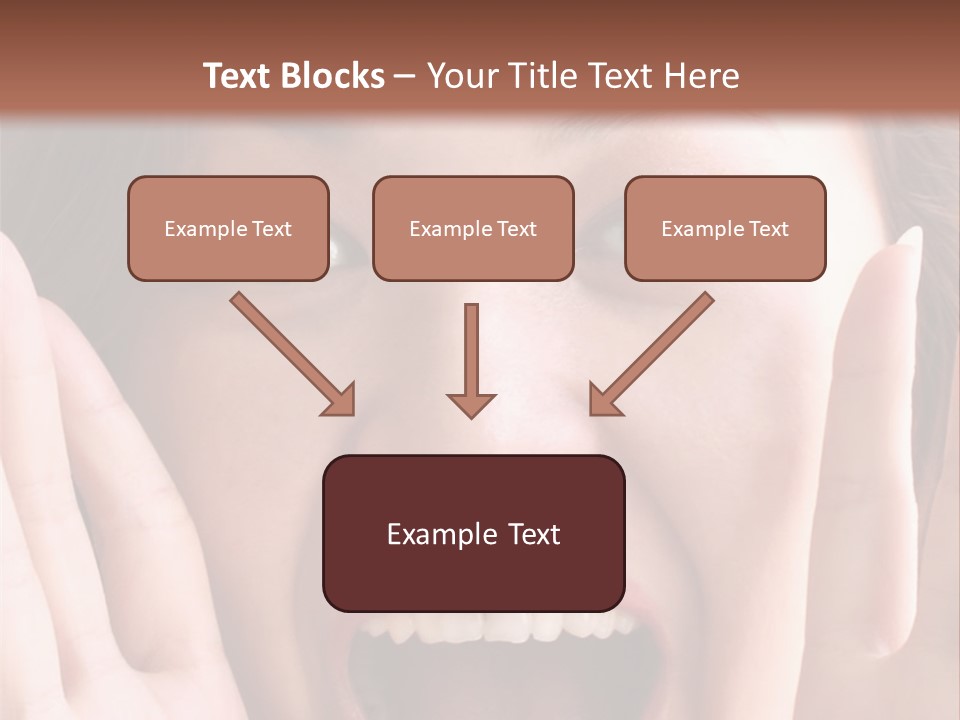 Text Blocks – Your Title Text Here

Example Text

Example Text

Example Text

Example Text